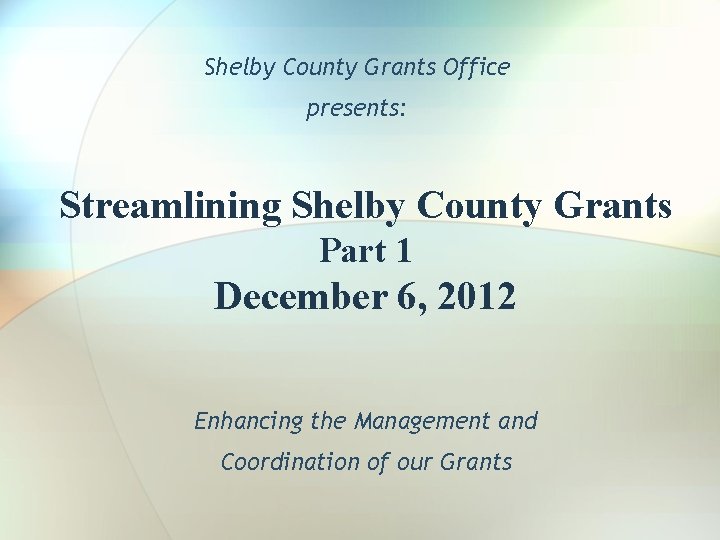 Shelby County Grants Office

presents:

Streamlining Shelby County Grants
Part 1
December 6, 2012

Enhancing the Management and Coordination of our Grants